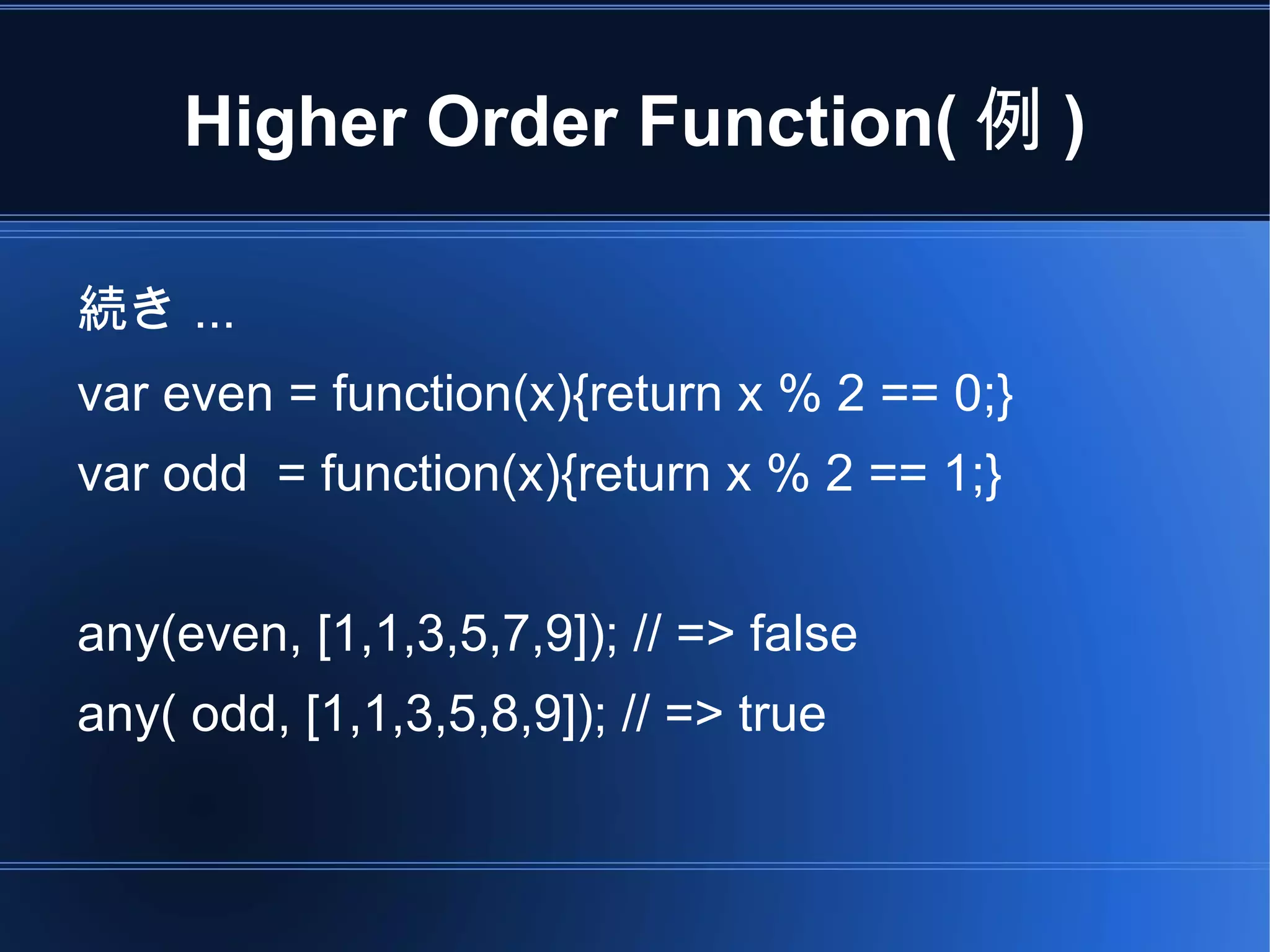 Higher Order Function( 例 )

続き ...

var even = function(x){return x % 2 == 0;}

var odd = function(x){return x % 2 == 1;}

any(even, [1,1,3,5,7,9]); // => false

any( odd, [1,1,3,5,8,9]); // => true